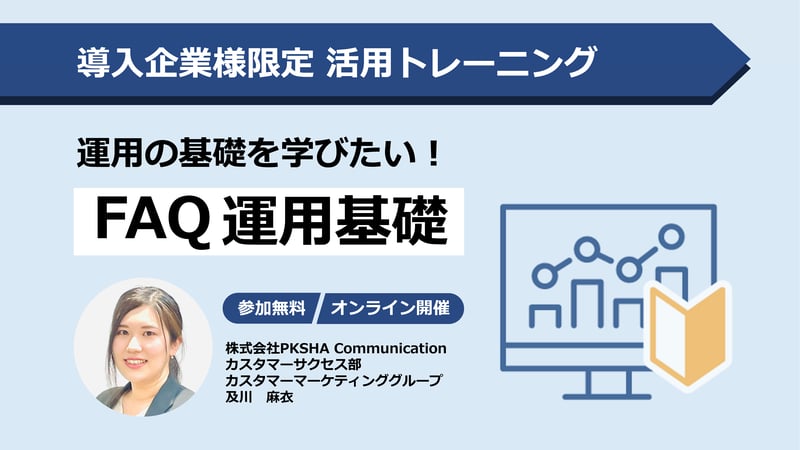 導入企業様限定 活用トレーニング

運用の基礎を学びたい！

FAQ 運用基礎

参加無料 オンライン開催

株式会社PKSHA Communication
カスタマーサクセス部
カスタマーマーケティンググループ
及川　麻衣